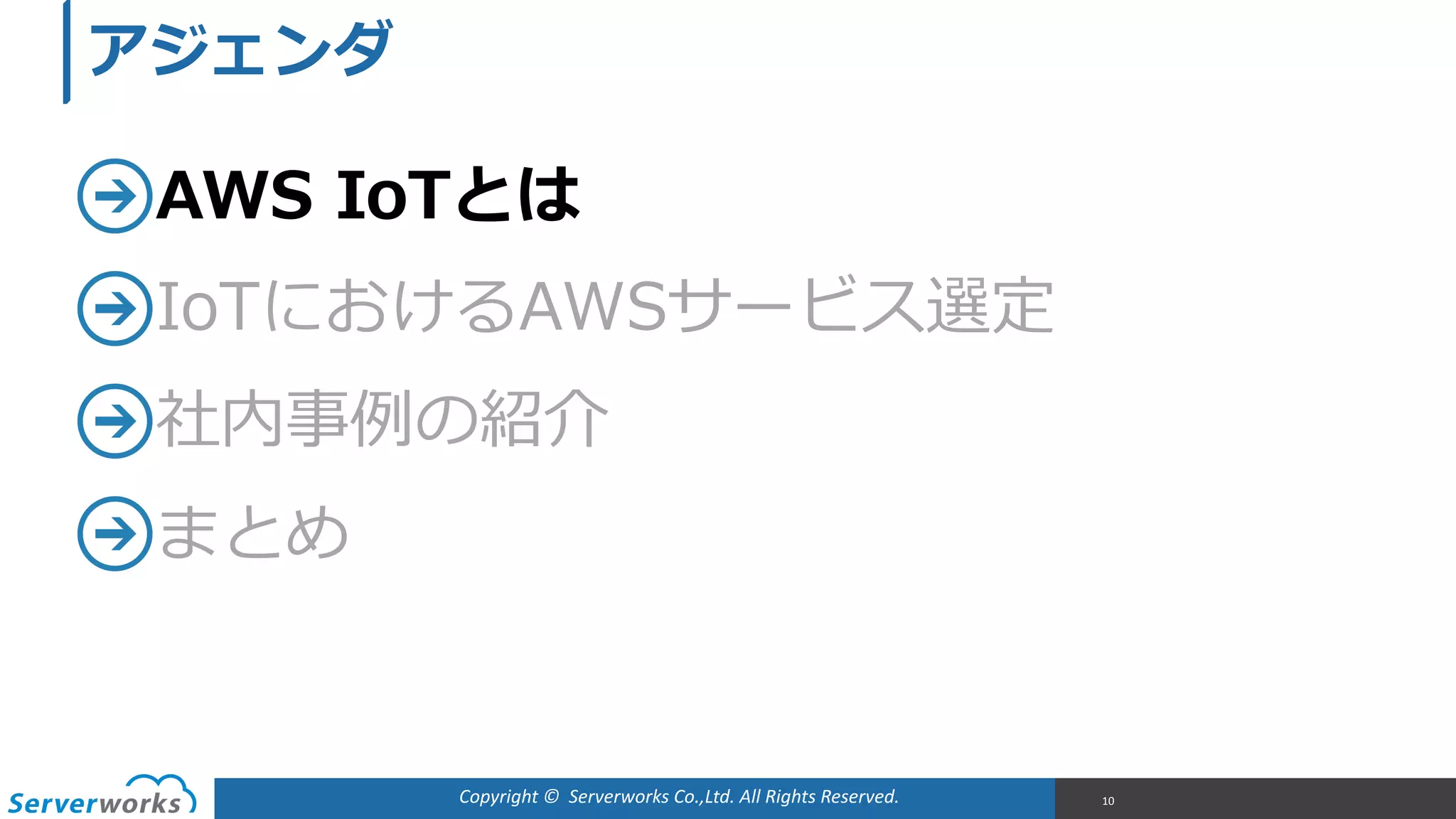 アジェンダ

AWS IoTとは

IoTにおけるAWSサービス選定

社内事例の紹介

まとめ

Serverworks

Copyright © Serverworks Co.,Ltd. All Rights Reserved.

10